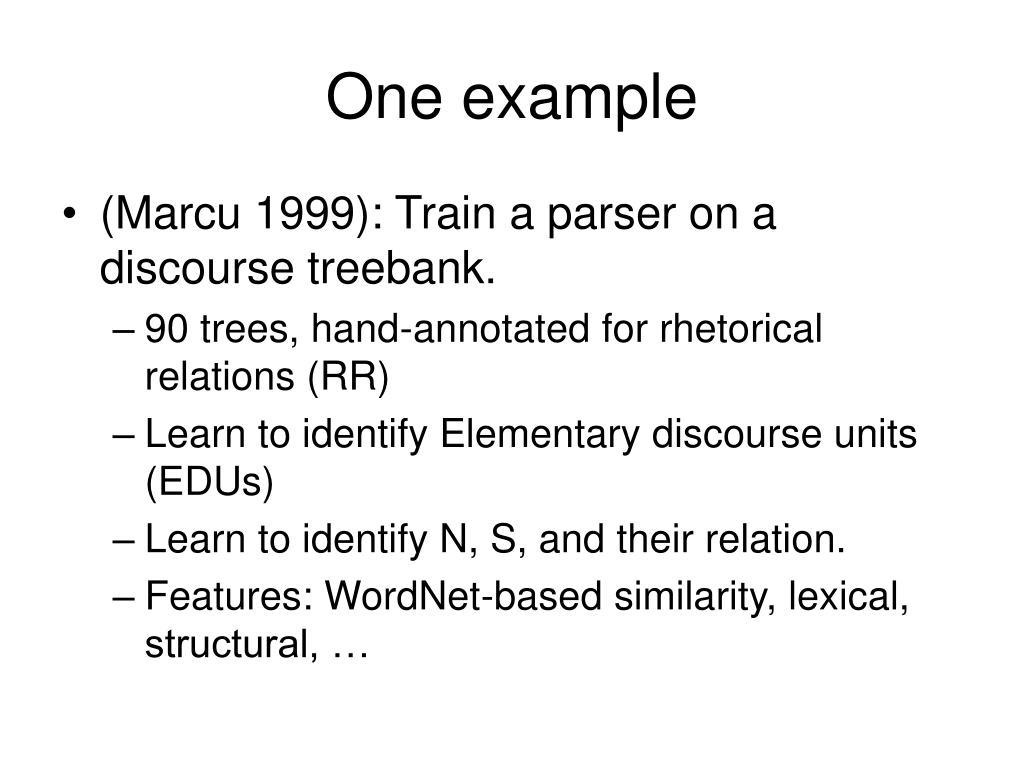 One example

• (Marcu 1999): Train a parser on a discourse treebank.
– 90 trees, hand-annotated for rhetorical relations (RR)
– Learn to identify Elementary discourse units (EDUs)
– Learn to identify N, S, and their relation.
– Features: WordNet-based similarity, lexical, structural, …